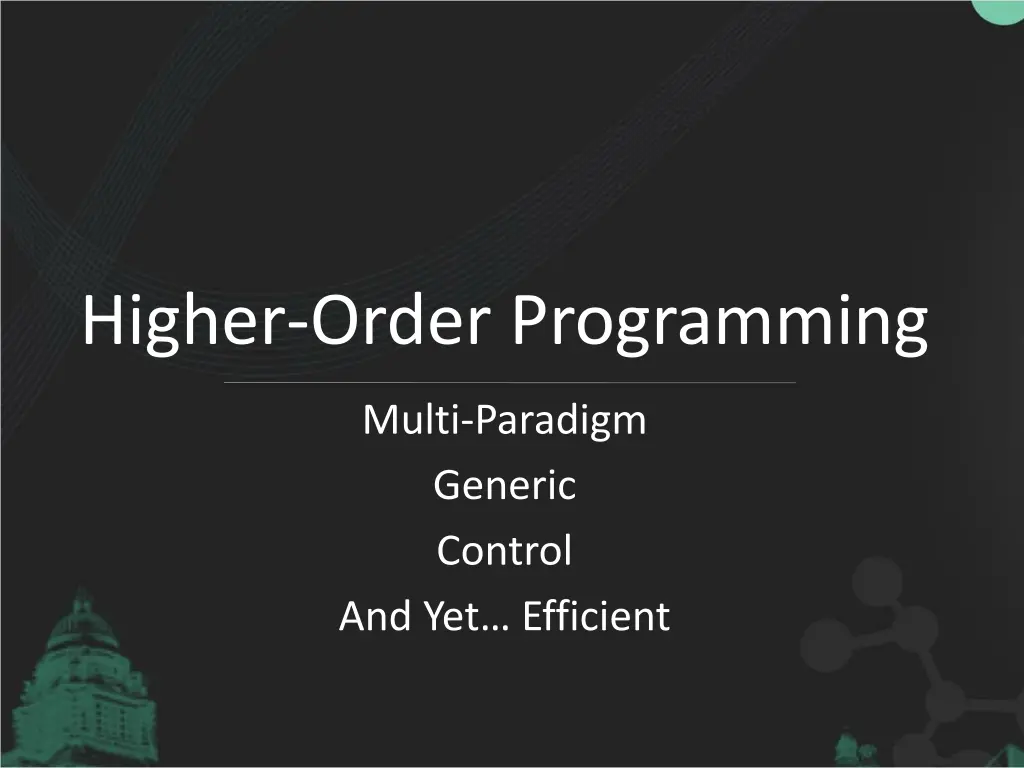 Higher-Order Programming

Multi-Paradigm

Generic

Control

And Yet… Efficient